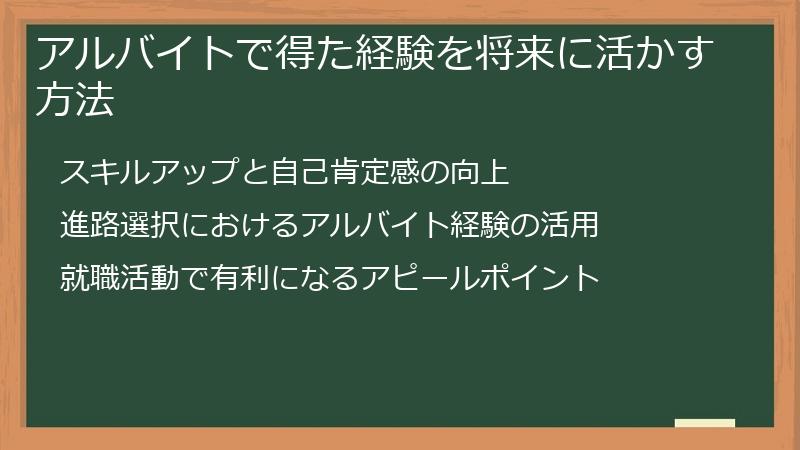 アルバイトで得た経験を将来に活かす方法

スキルアップと自己肯定感の向上

進路選択におけるアルバイト経験の活用

就職活動で有利になるアピールポイント